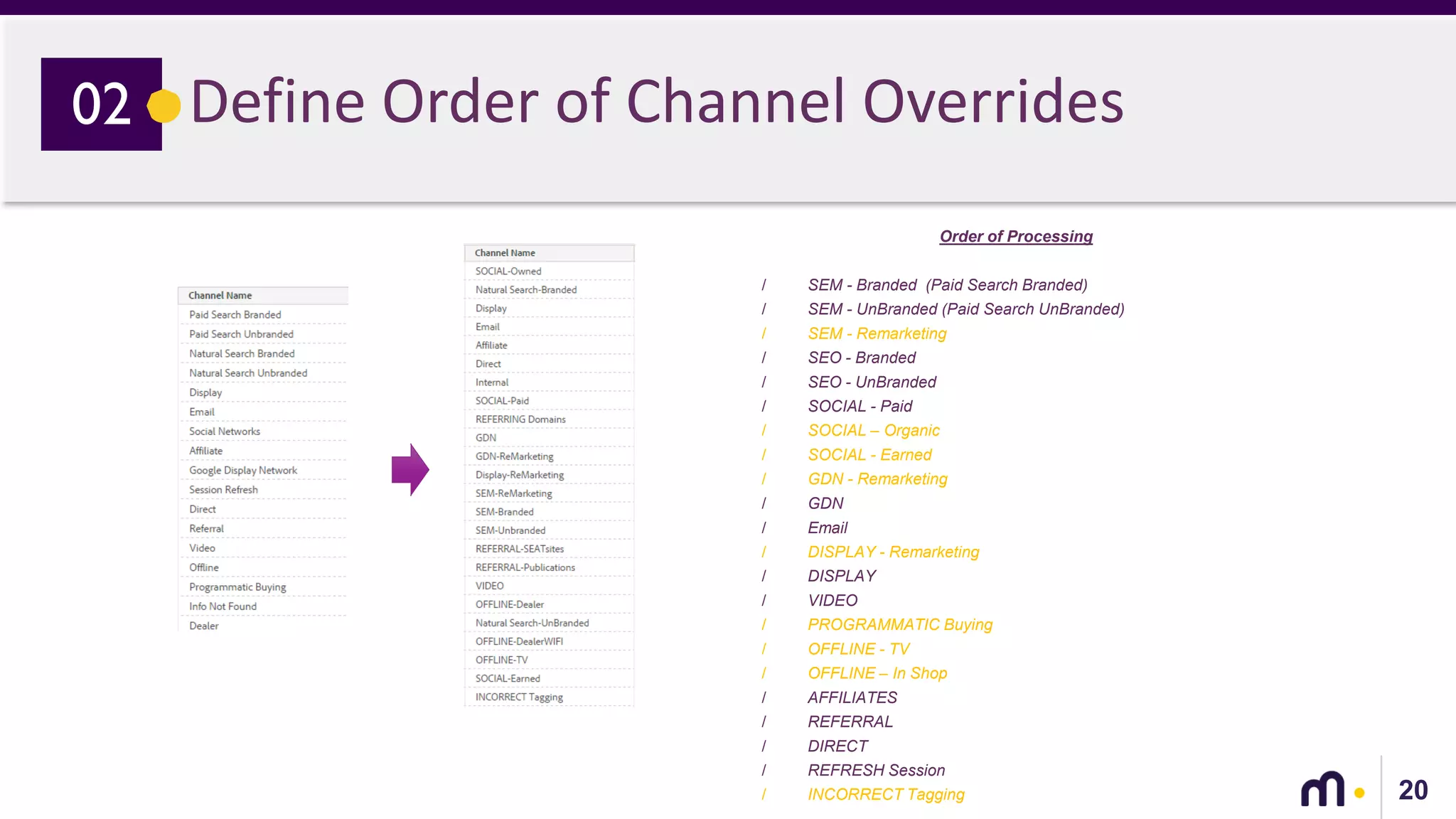 02 Define Order of Channel Overrides

| Channel Name |
|---|
| Paid Search Branded |
| Paid Search Unbranded |
| Natural Search Branded |
| Natural Search Unbranded |
| Display |
| Email |
| Social Networks |
| Affiliate |
| Google Display Network |
| Session Refresh |
| Direct |
| Referral |
| Video |
| Offline |
| Programmatic Buying |
| Info Not Found |
| Dealer |

| Channel Name |
|---|
| SOCIAL-Owned |
| Natural Search-Branded |
| Display |
| Email |
| Affiliate |
| Direct |
| Internal |
| SOCIAL-Paid |
| REFERRING Domains |
| GDN |
| GDN-ReMarketing |
| Display-ReMarketing |
| SEM-ReMarketing |
| SEM-Branded |
| SEM-Unbranded |
| REFERRAL-SEATsites |
| REFERRAL-Publications |
| VIDEO |
| OFFLINE-Dealer |
| Natural Search-UnBranded |
| OFFLINE-DealerWIFI |
| OFFLINE-TV |
| SOCIAL-Earned |
| INCORRECT Tagging |

Order of Processing

/ SEM - Branded (Paid Search Branded)
/ SEM - UnBranded (Paid Search UnBranded)
/ SEM - Remarketing
/ SEO - Branded
/ SEO - UnBranded
/ SOCIAL - Paid
/ SOCIAL – Organic
/ SOCIAL - Earned
/ GDN - Remarketing
/ GDN
/ Email
/ DISPLAY - Remarketing
/ DISPLAY
/ VIDEO
/ PROGRAMMATIC Buying
/ OFFLINE - TV
/ OFFLINE – In Shop
/ AFFILIATES
/ REFERRAL
/ DIRECT
/ REFRESH Session
/ INCORRECT Tagging

20